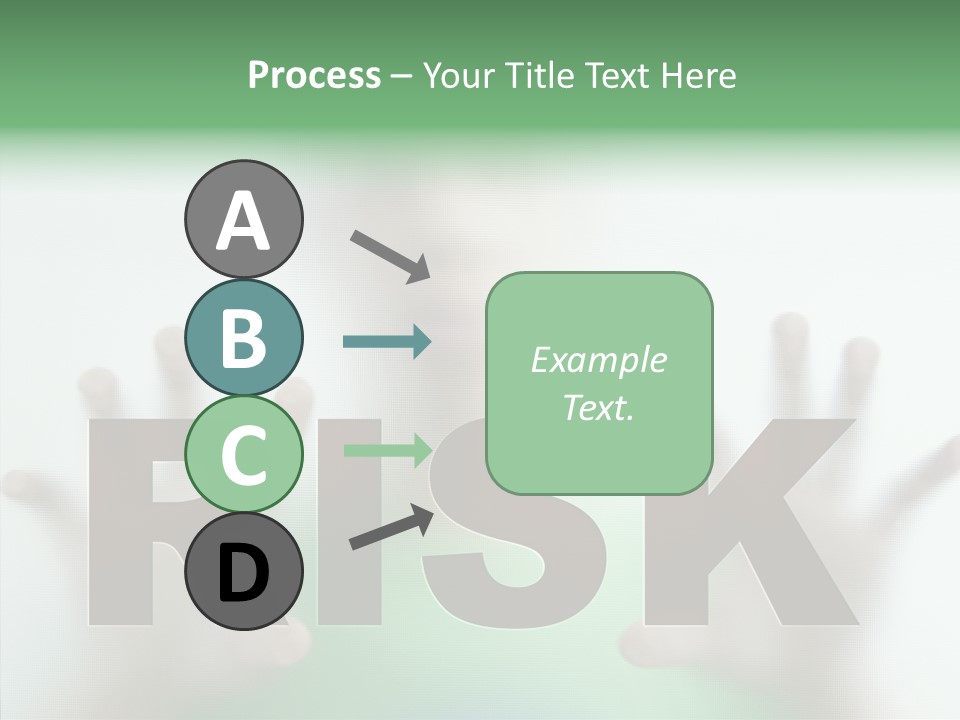 Process – Your Title Text Here

A
B
C
D

Example Text.

RISK